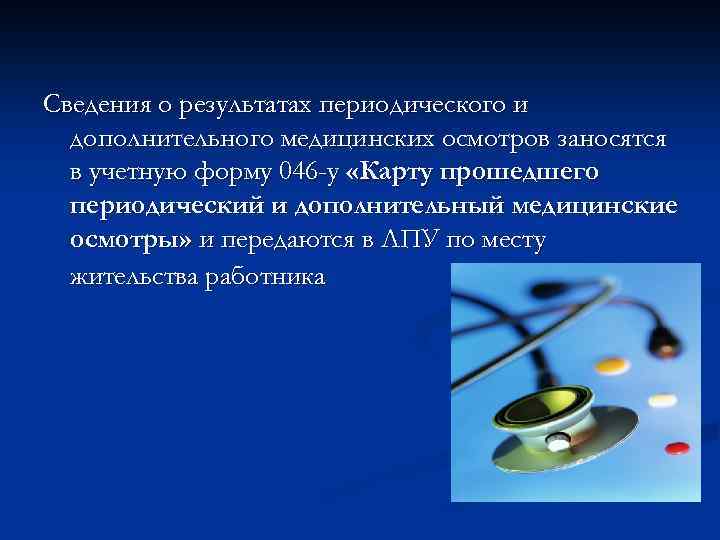 Сведения о результатах периодического и дополнительного медицинских осмотров заносятся в учетную форму 046-у «Карту прошедшего периодический и дополнительный медицинские осмотры» и передаются в ЛПУ по месту жительства работника